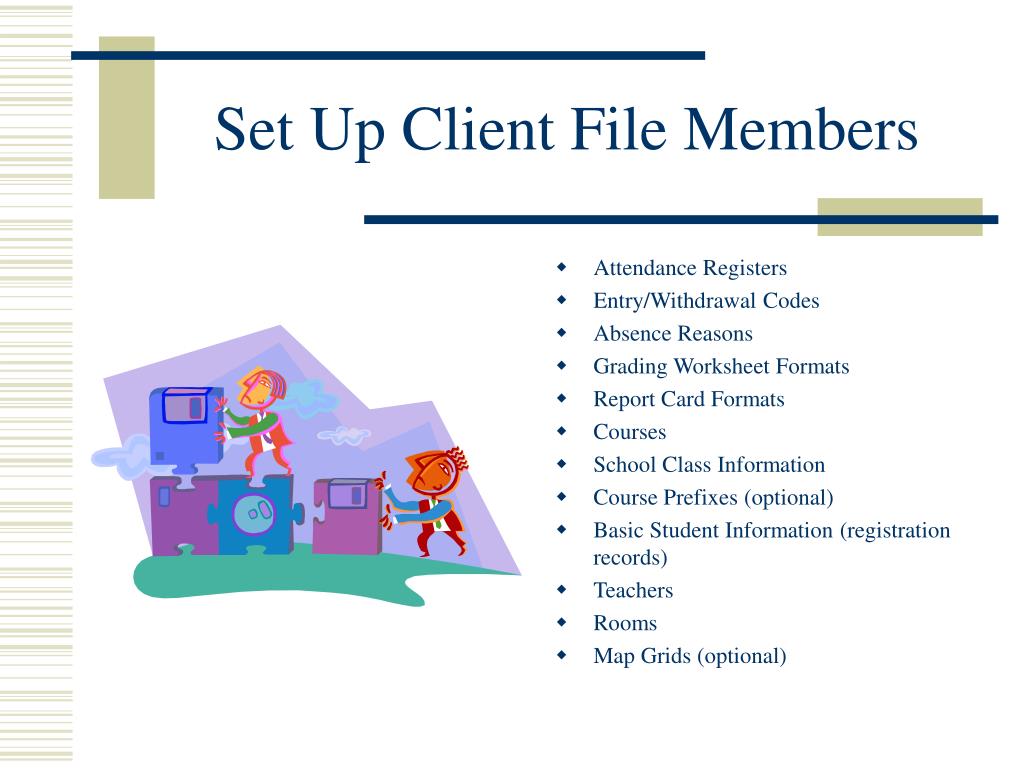 Set Up Client File Members

- Attendance Registers
- Entry/Withdrawal Codes
- Absence Reasons
- Grading Worksheet Formats
- Report Card Formats
- Courses
- School Class Information
- Course Prefixes (optional)
- Basic Student Information (registration records)
- Teachers
- Rooms
- Map Grids (optional)